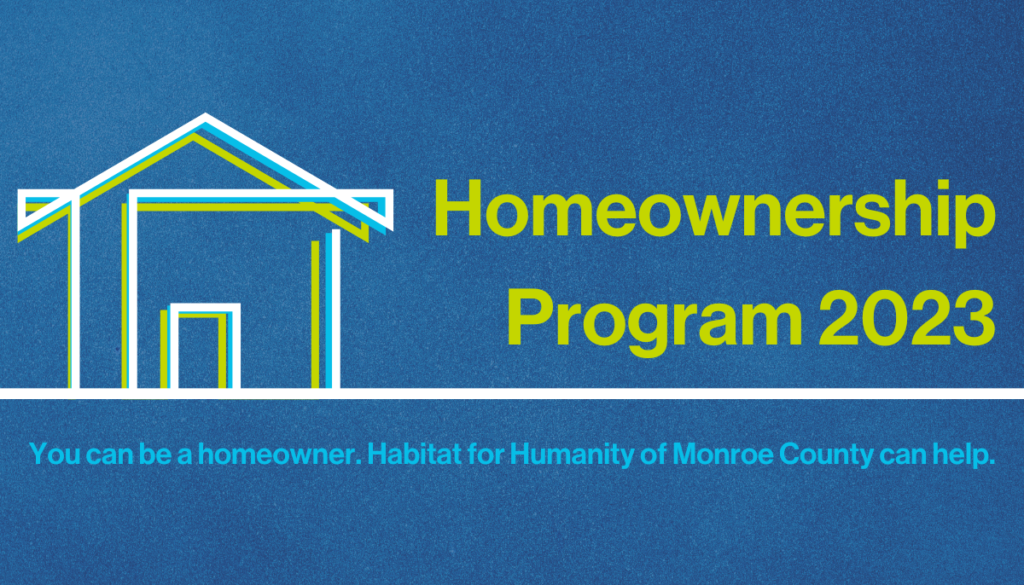 Homeownership Program 2023

You can be a homeowner. Habitat for Humanity of Monroe County can help.